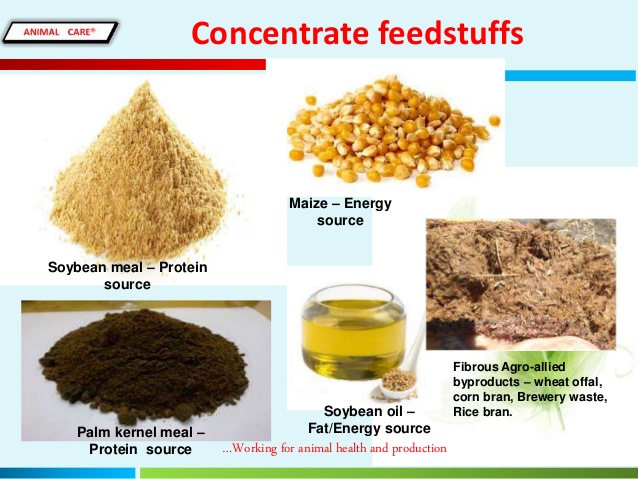 ANIMAL CARE®

Concentrate feedstuffs

Soybean meal – Protein source

Maize – Energy source

Palm kernel meal – Protein source

Soybean oil – Fat/Energy source

Fibrous Agro-allied byproducts – wheat offal, corn bran, Brewery waste, Rice bran.

...Working for animal health and production